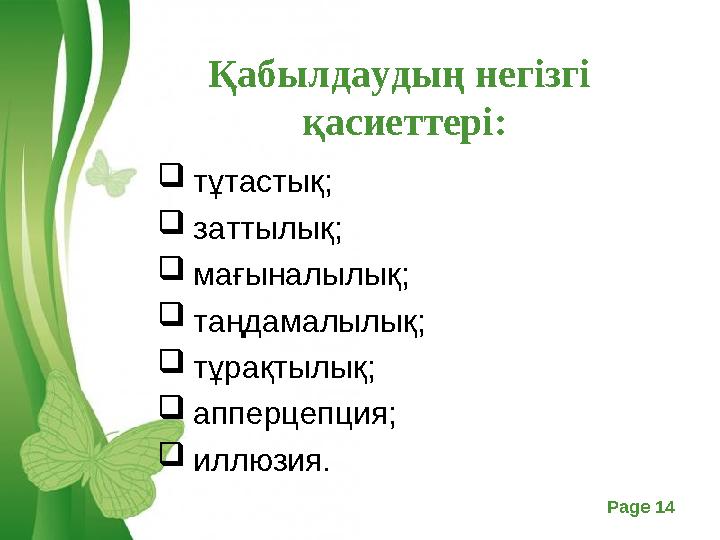 Қабылдаудың негізгі қасиеттері:

❑ тұтастық;
❑ заттылық;
❑ мағыналылық;
❑ таңдамалылық;
❑ тұрақтылық;
❑ апперцепция;
❑ иллюзия.

Page 14